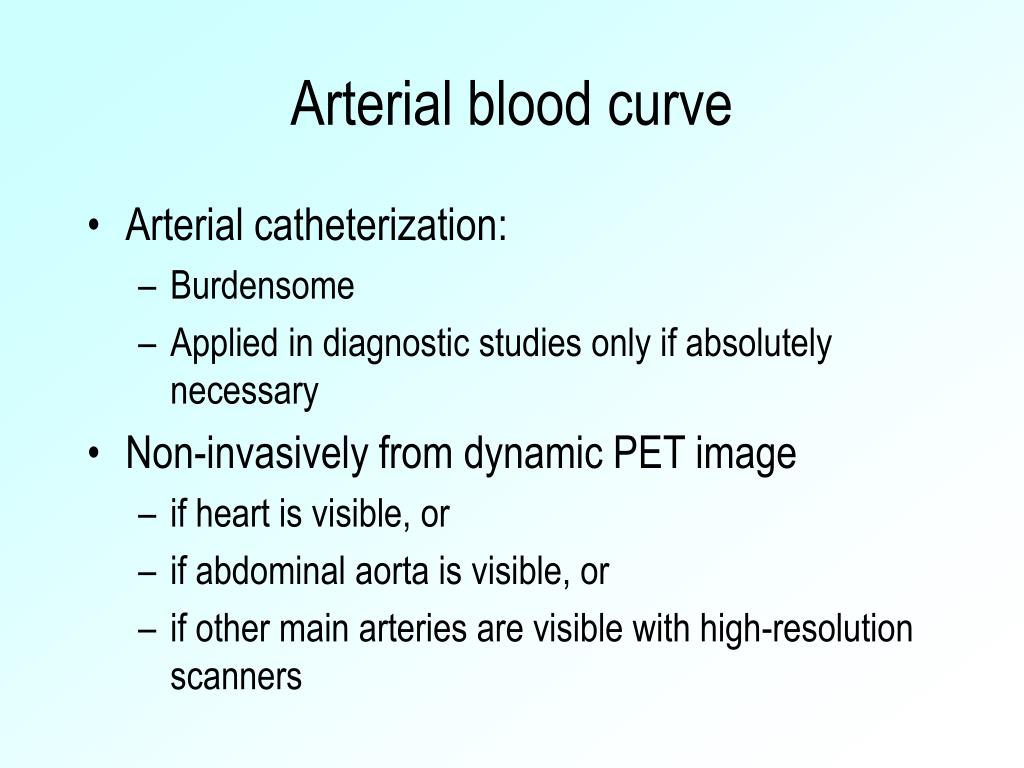 Arterial blood curve

• Arterial catheterization:
  – Burdensome
  – Applied in diagnostic studies only if absolutely necessary
• Non-invasively from dynamic PET image
  – if heart is visible, or
  – if abdominal aorta is visible, or
  – if other main arteries are visible with high-resolution scanners